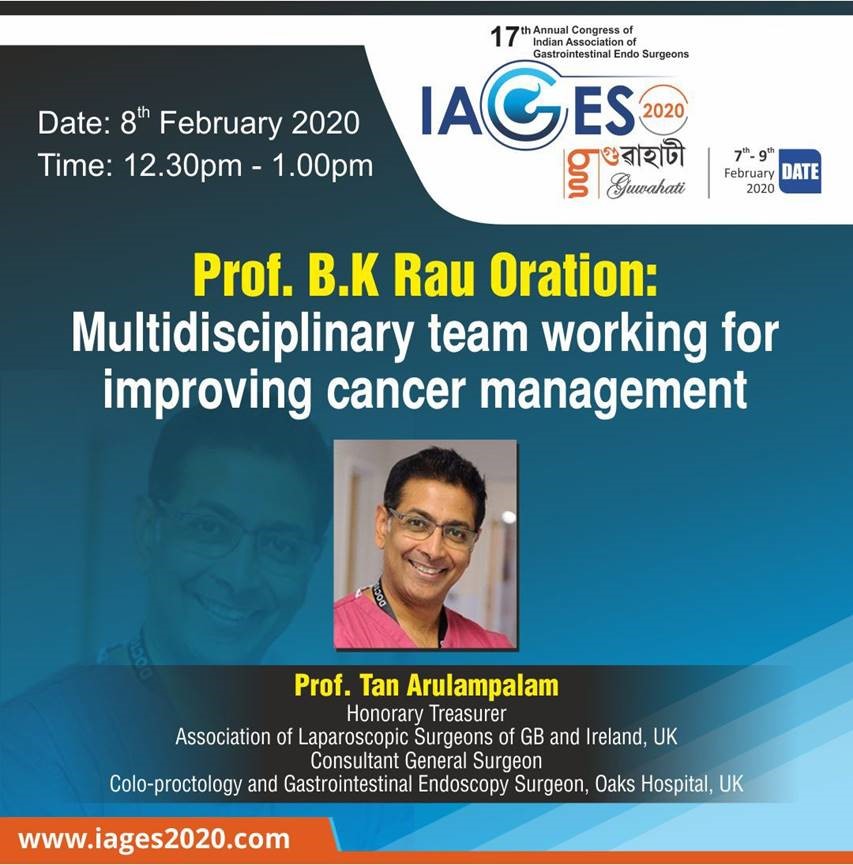 17th Annual Congress of Indian Association of Gastrointestinal Endo Surgeons

IAGES 2020

গুৱাহাটী Guwahati

7th - 9th February 2020 DATE

Date: 8th February 2020
Time: 12.30pm - 1.00pm

Prof. B.K Rau Oration:
Multidisciplinary team working for improving cancer management

Prof. Tan Arulampalam
Honorary Treasurer
Association of Laparoscopic Surgeons of GB and Ireland, UK
Consultant General Surgeon
Colo-proctology and Gastrointestinal Endoscopy Surgeon, Oaks Hospital, UK

www.iages2020.com